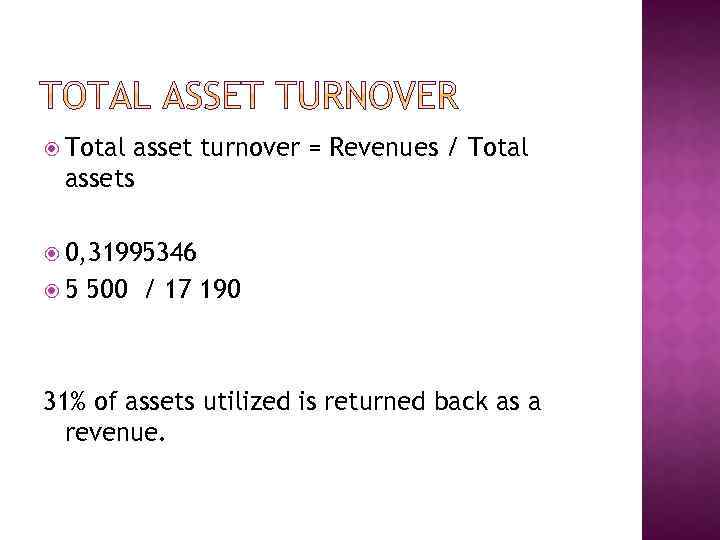 TOTAL ASSET TURNOVER

Total asset turnover = Revenues / Total assets

0,31995346

5 500 / 17 190

31% of assets utilized is returned back as a revenue.